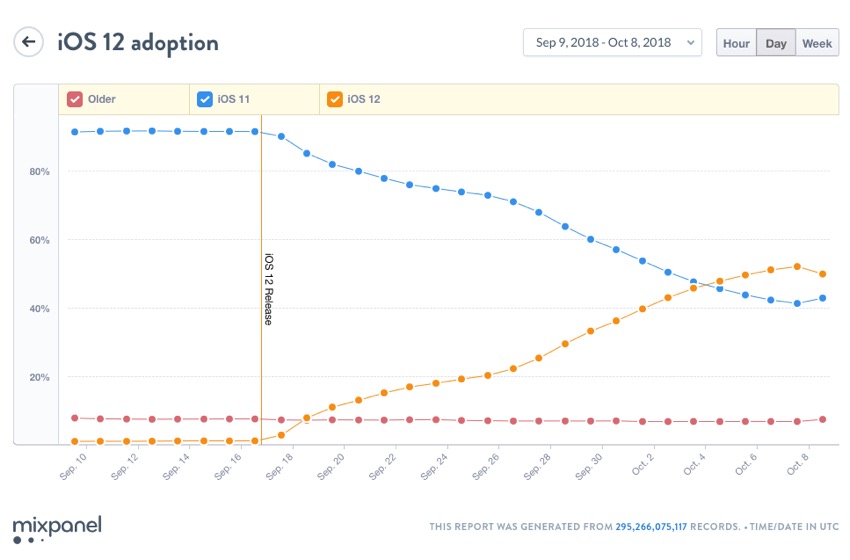 iOS 12 adoption

Sep 9, 2018 - Oct 8, 2018

Hour Day Week

Older iOS 11 iOS 12

80%
60%
40%
20%

iOS 12 Release

Sep. 10 Sep. 12 Sep. 14 Sep. 16 Sep. 18 Sep. 20 Sep. 22 Sep. 24 Sep. 26 Sep. 28 Sep. 30 Oct. 2 Oct. 4 Oct. 6 Oct. 8

mixpanel

THIS REPORT WAS GENERATED FROM 295,266,075,117 RECORDS. • TIME/DATE IN UTC